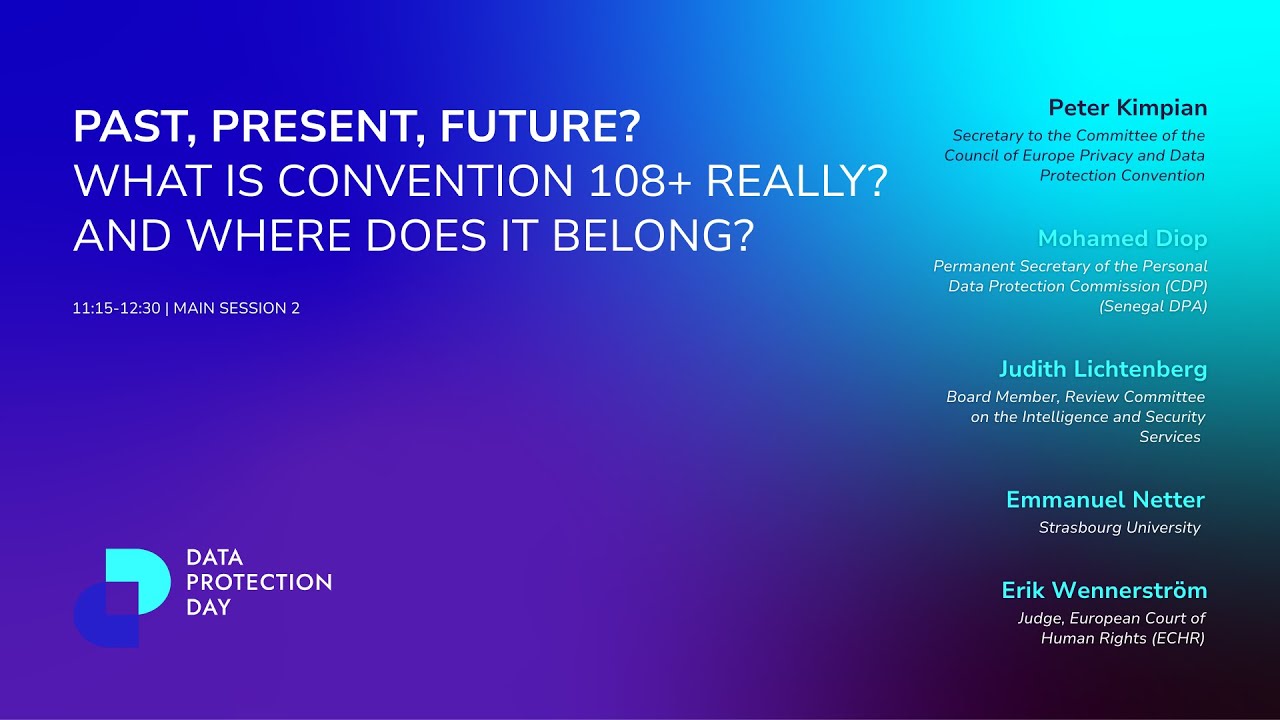 PAST, PRESENT, FUTURE?
WHAT IS CONVENTION 108+ REALLY? AND WHERE DOES IT BELONG?

11:15-12:30 | MAIN SESSION 2

DATA PROTECTION DAY

Peter Kimpian
Secretary to the Committee of the Council of Europe Privacy and Data Protection Convention

Mohamed Diop
Permanent Secretary of the Personal Data Protection Commission (CDP) (Senegal DPA)

Judith Lichtenberg
Board Member, Review Committee on the Intelligence and Security Services

Emmanuel Netter
Strasbourg University

Erik Wennerström
Judge, European Court of Human Rights (ECHR)